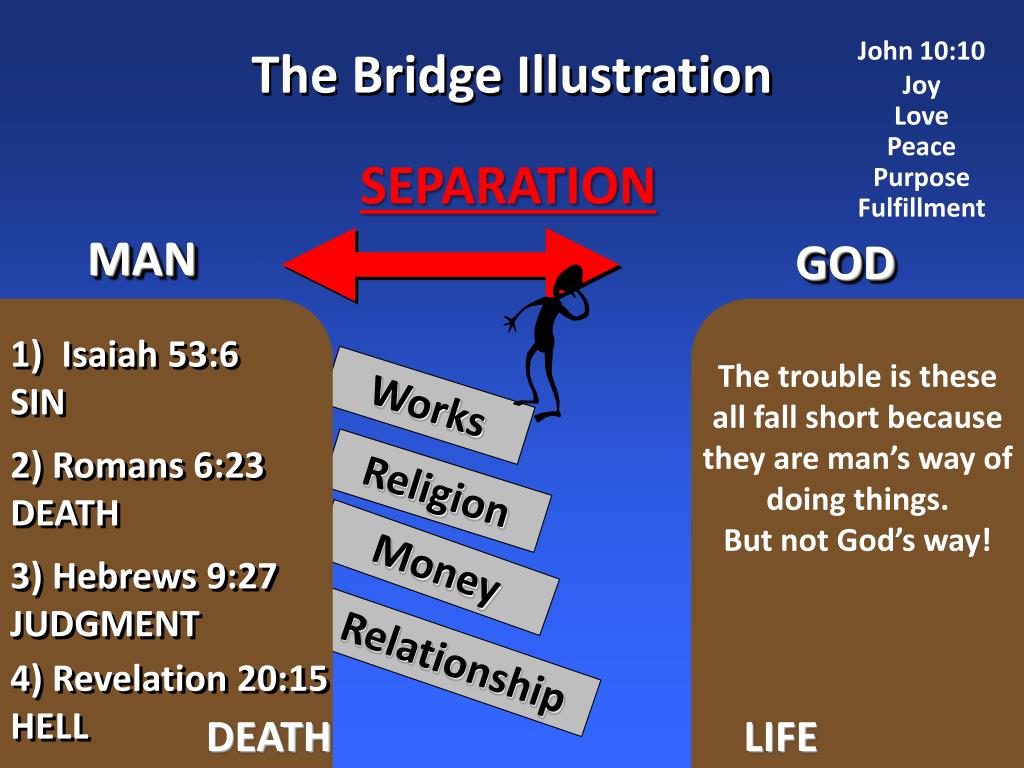 The Bridge Illustration

John 10:10
Joy
Love
Peace
Purpose
Fulfillment

SEPARATION

MAN

GOD

1) Isaiah 53:6
SIN

2) Romans 6:23
DEATH

3) Hebrews 9:27
JUDGMENT

4) Revelation 20:15
HELL

Works

Religion

Money

Relationship

The trouble is these all fall short because they are man's way of doing things.
But not God's way!

DEATH

LIFE